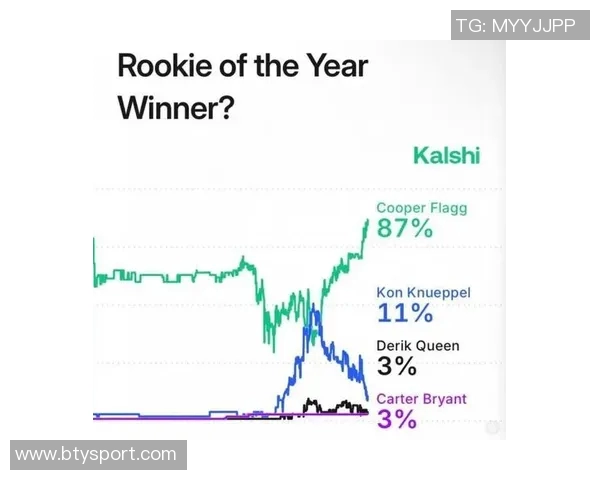 TG: MYYJJPP

Rookie of the Year Winner?

Kalshi

Cooper Flagg
87%

Kon Knueppel
11%

Derik Queen
3%

Carter Bryant
3%

www.btysport.com